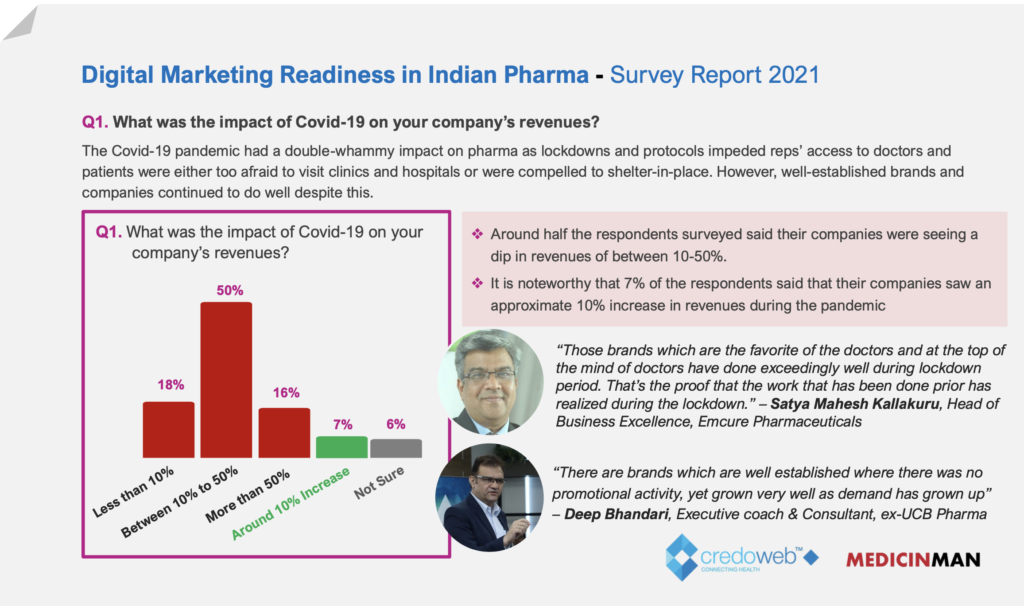 Digital Marketing Readiness in Indian Pharma - Survey Report 2021

Q1. What was the impact of Covid-19 on your company's revenues?

The Covid-19 pandemic had a double-whammy impact on pharma as lockdowns and protocols impeded reps' access to doctors and patients were either too afraid to visit clinics and hospitals or were compelled to shelter-in-place. However, well-established brands and companies continued to do well despite this.

Q1. What was the impact of Covid-19 on your company's revenues?

18%
50%
16%
7%
6%

Less than 10%
Between 10% to 50%
More than 50%
Around 10% Increase
Not Sure

❖ Around half the respondents surveyed said their companies were seeing a dip in revenues of between 10-50%.

❖ It is noteworthy that 7% of the respondents said that their companies saw an approximate 10% increase in revenues during the pandemic

"Those brands which are the favorite of the doctors and at the top of the mind of doctors have done exceedingly well during lockdown period. That's the proof that the work that has been done prior has realized during the lockdown." – Satya Mahesh Kallakuru, Head of Business Excellence, Emcure Pharmaceuticals

"There are brands which are well established where there was no promotional activity, yet grown very well as demand has grown up" – Deep Bhandari, Executive coach & Consultant, ex-UCB Pharma

credoweb™ CONNECTING HEALTH

MEDICINMAN